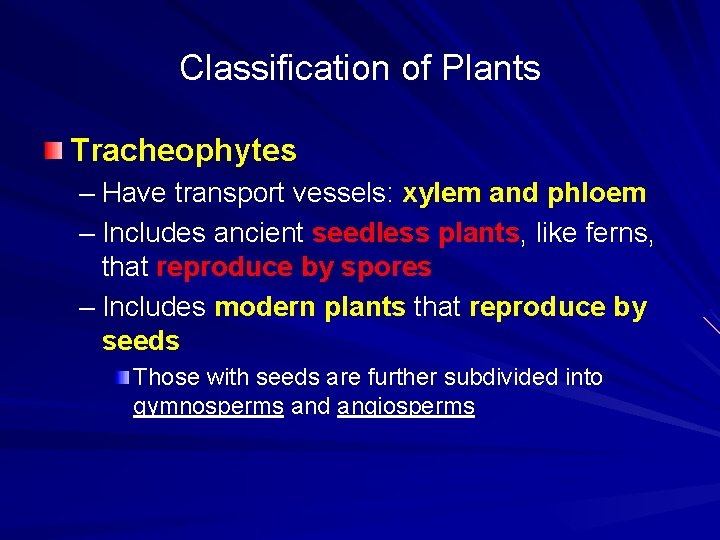 Classification of Plants

Tracheophytes

– Have transport vessels: xylem and phloem

– Includes ancient seedless plants, like ferns, that reproduce by spores

– Includes modern plants that reproduce by seeds

Those with seeds are further subdivided into gymnosperms and angiosperms